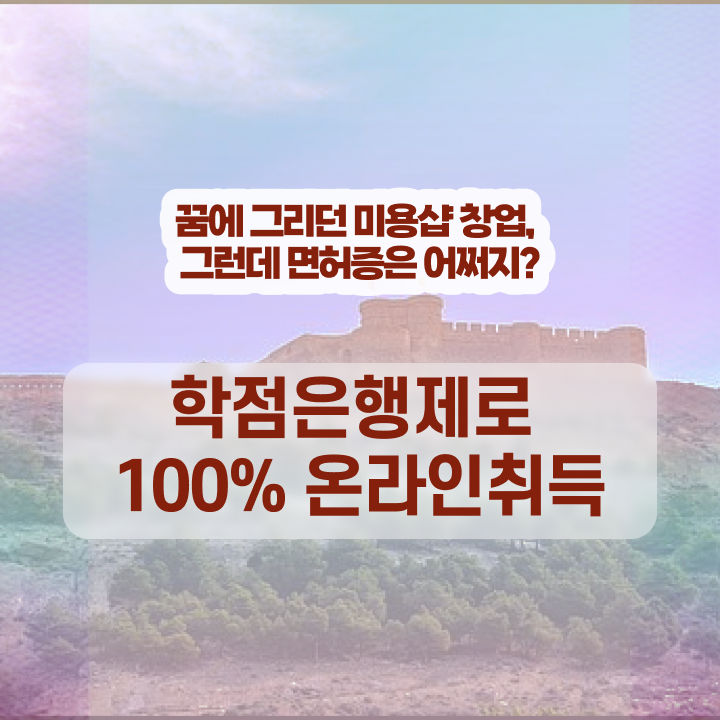 꿈에 그리던 미용샵 창업,
그런데 면허증은 어쩌지?

학점은행제로
100% 온라인취득